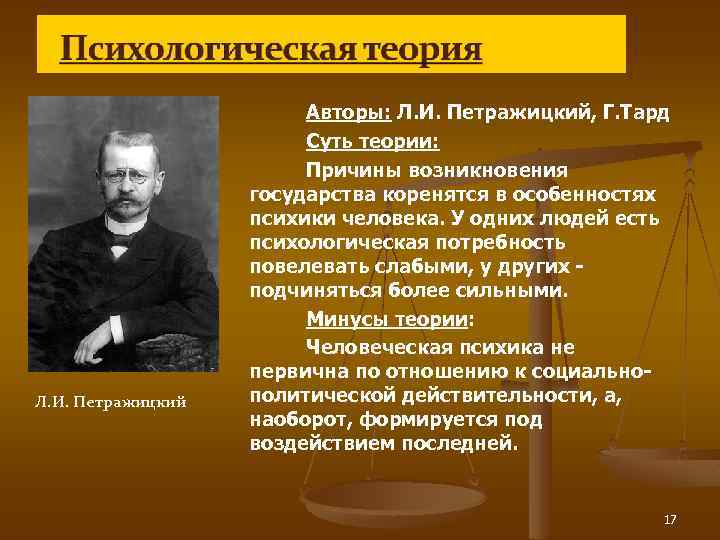 Психологическая теория

Авторы: Л.И. Петражицкий, Г.Тард

Суть теории:

Причины возникновения государства коренятся в особенностях психики человека. У одних людей есть психологическая потребность повелевать слабыми, у других - подчиняться более сильными.

Минусы теории:

Человеческая психика не первична по отношению к социально-политической действительности, а, наоборот, формируется под воздействием последней.

Л.И. Петражицкий

17